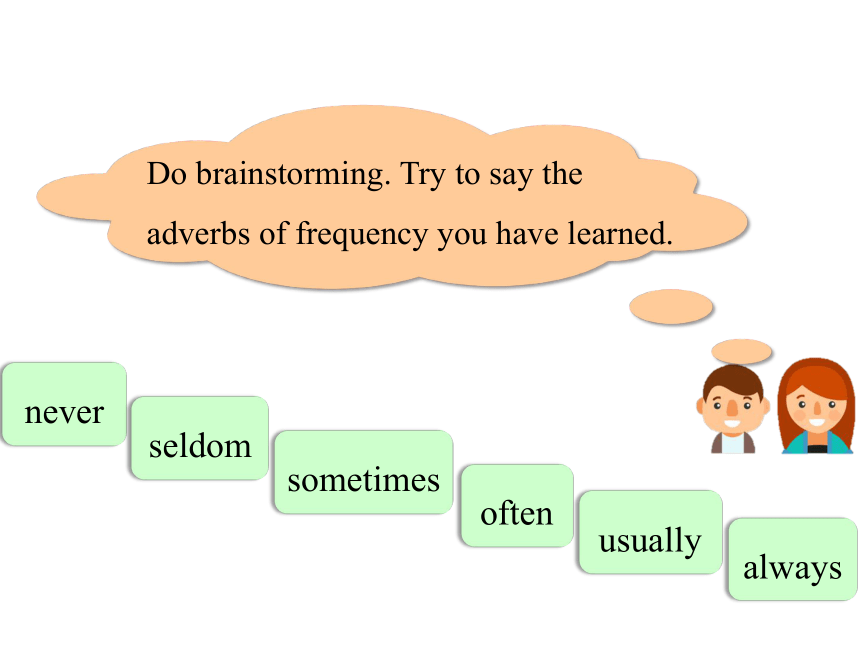 Do brainstorming. Try to say the adverbs of frequency you have learned.

never

seldom

sometimes

often

usually

always